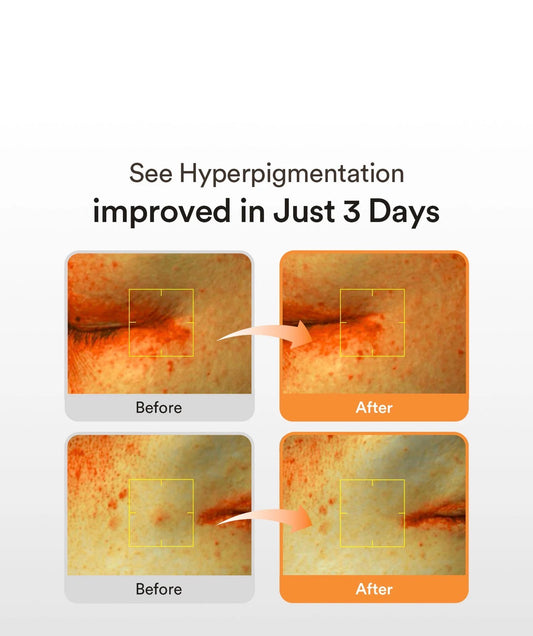 See Hyperpigmentation
improved in Just 3 Days

Before

After

Before

After